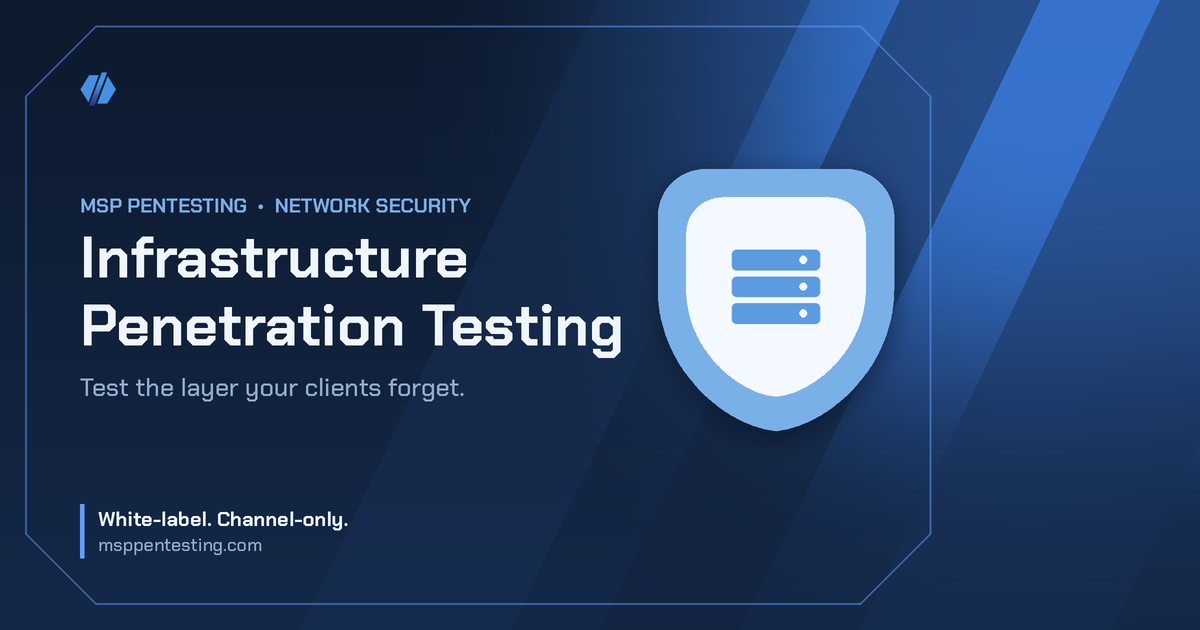 MSP PENTESTING • NETWORK SECURITY

Infrastructure Penetration Testing

Test the layer your clients forget.

White-label. Channel-only.
msppentesting.com